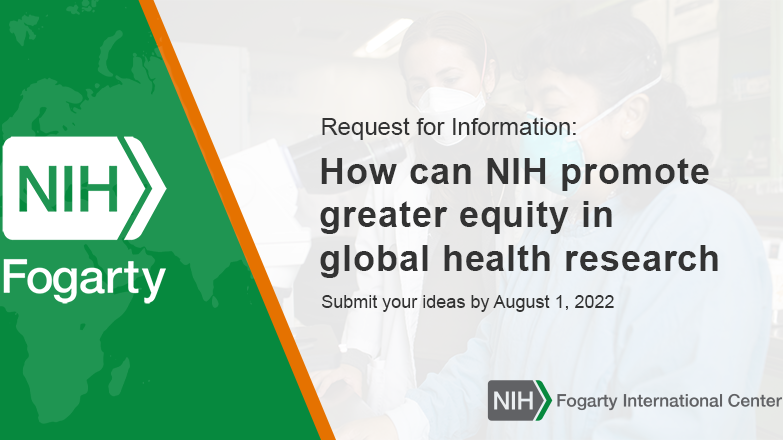 NIH
Fogarty

Request for Information:

How can NIH promote greater equity in global health research

Submit your ideas by August 1, 2022

NIH Fogarty International Center